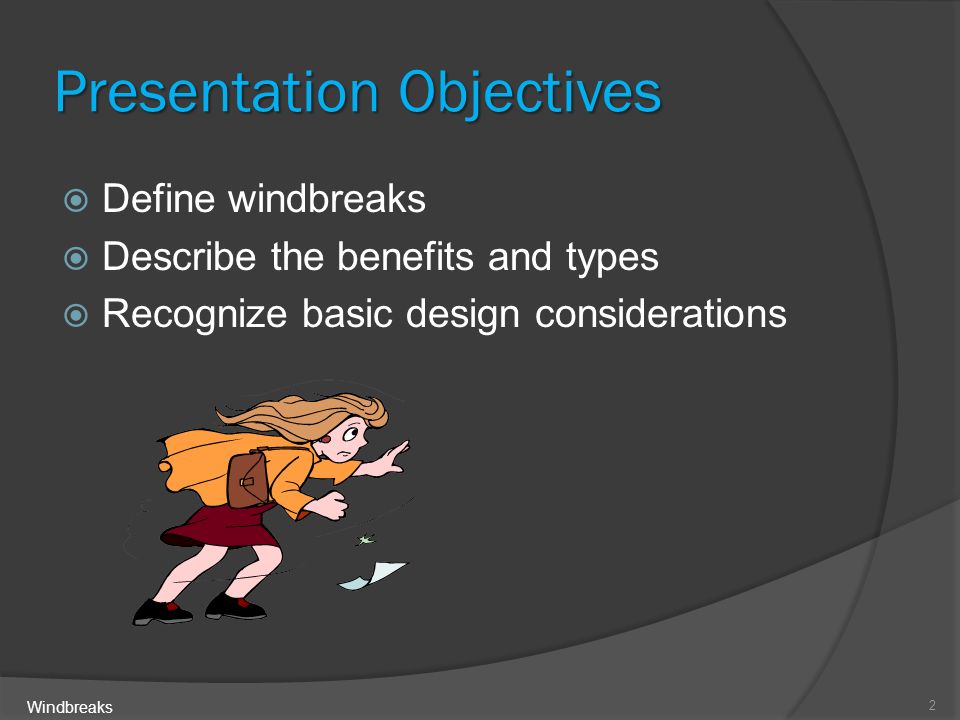 Presentation Objectives

Define windbreaks
Describe the benefits and types
Recognize basic design considerations

Windbreaks

2